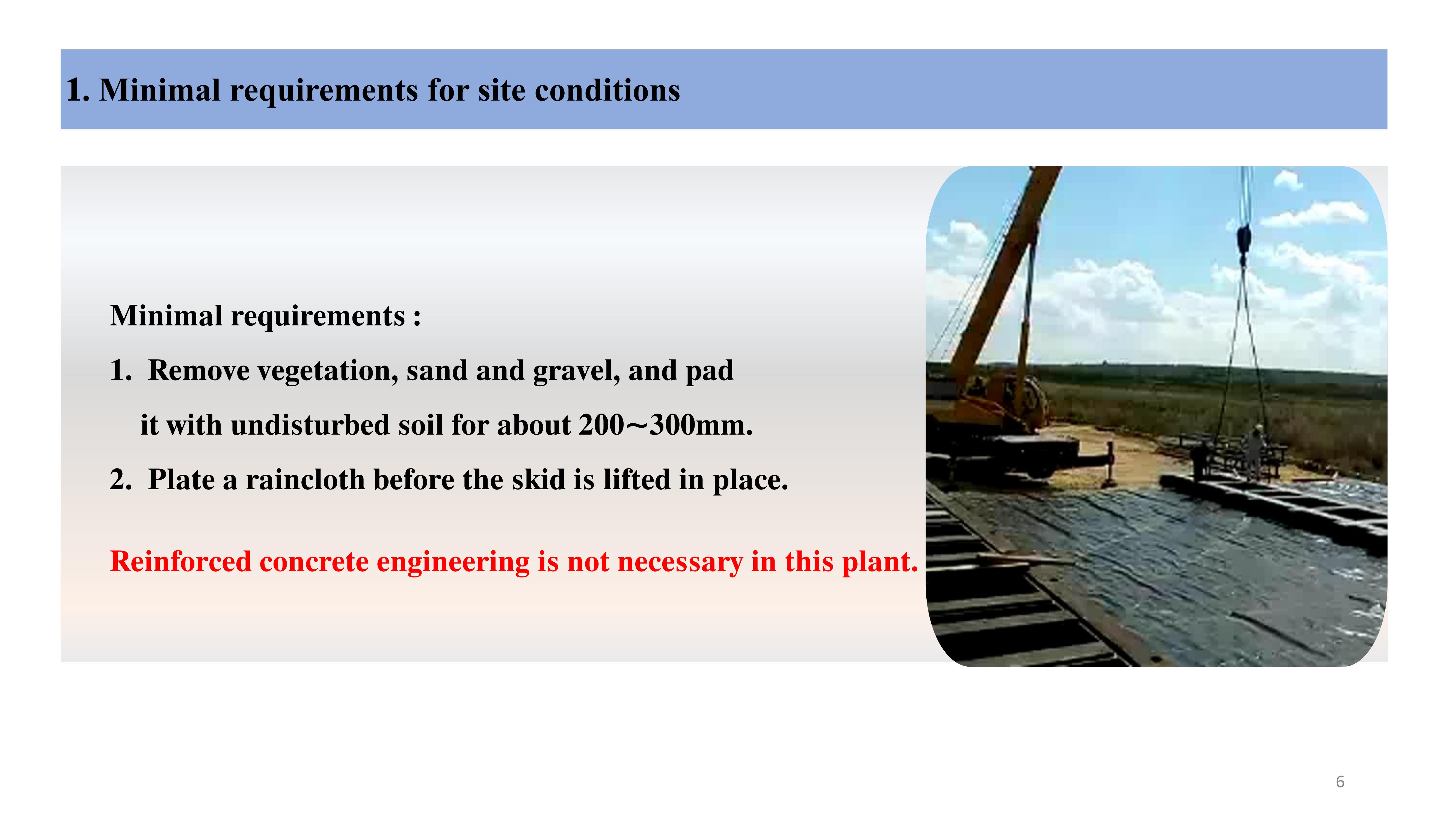 1. Minimal requirements for site conditions

Minimal requirements :

1. Remove vegetation, sand and gravel, and pad it with undisturbed soil for about 200～300mm.

2. Plate a raincloth before the skid is lifted in place.

Reinforced concrete engineering is not necessary in this plant.

6